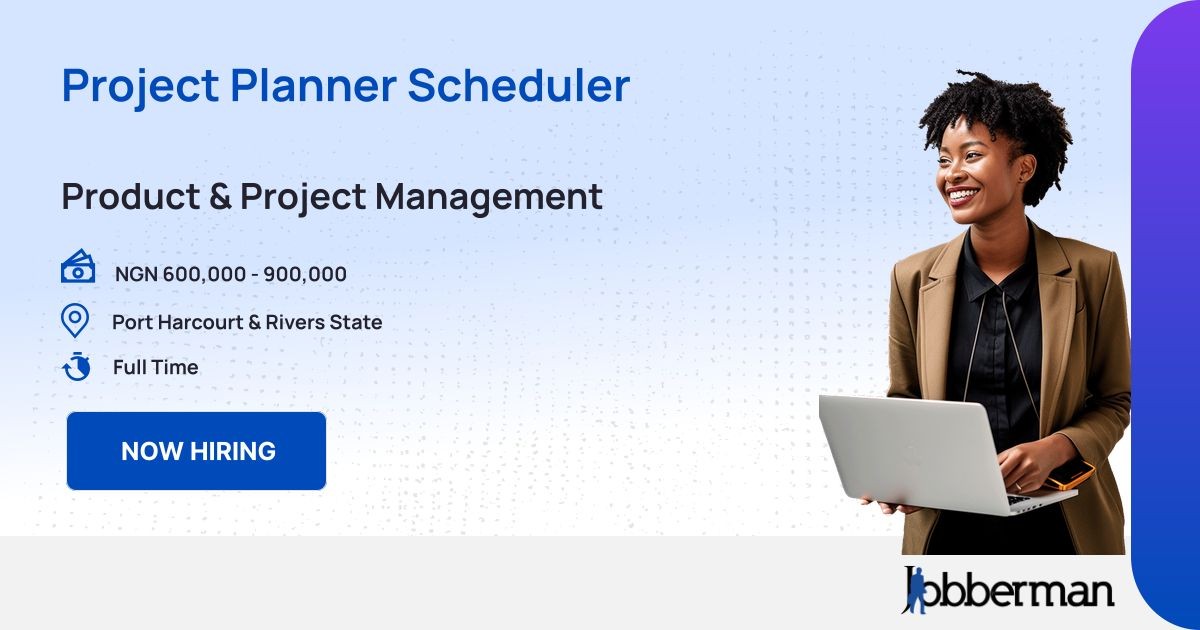 Project Planner Scheduler

Product & Project Management

NGN 600,000 - 900,000

Port Harcourt & Rivers State

Full Time

NOW HIRING

Jobberman